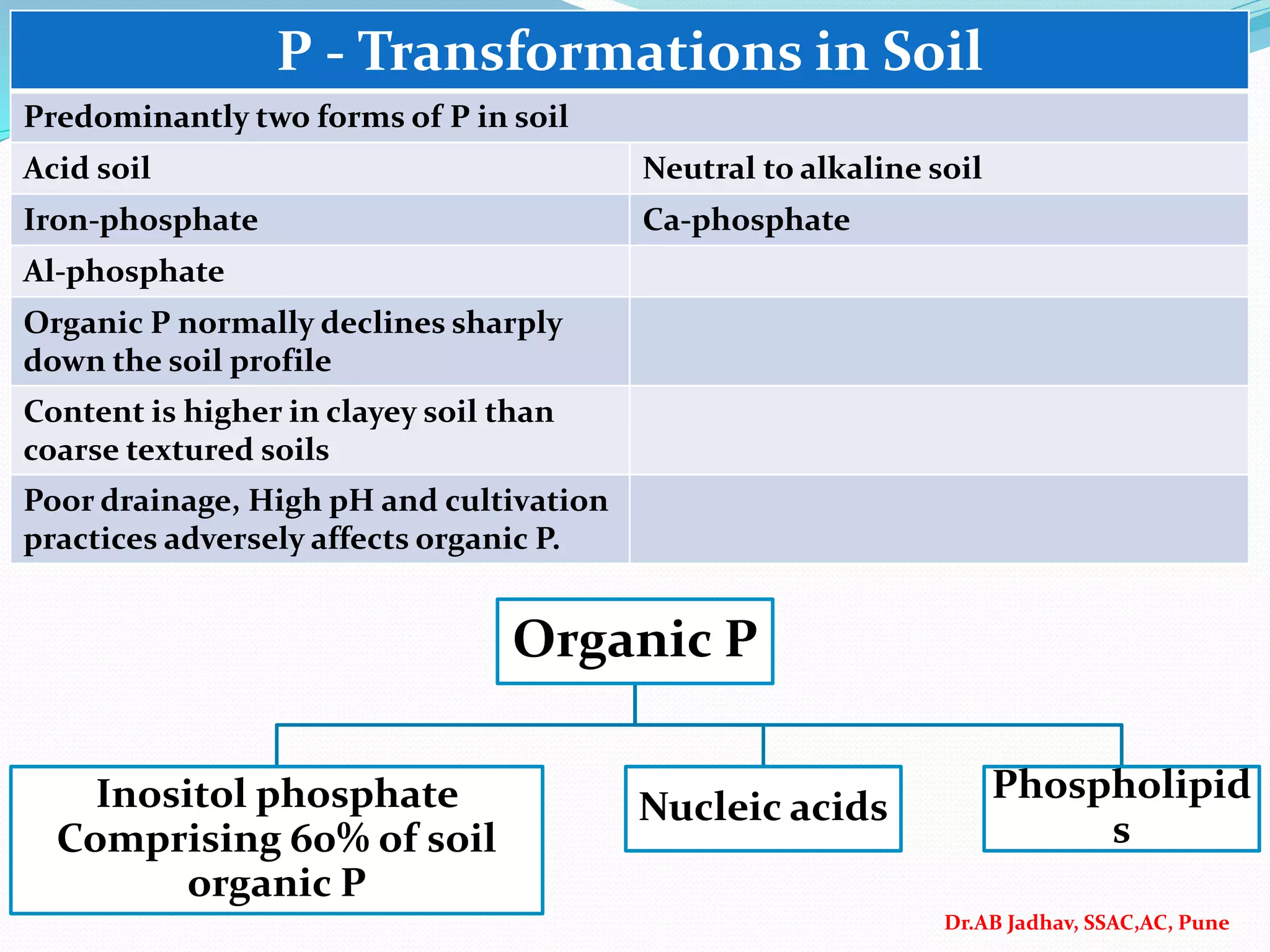 P - Transformations in Soil

| Predominantly two forms of P in soil | |
|---|---|
| Acid soil | Neutral to alkaline soil |
| Iron-phosphate | Ca-phosphate |
| Al-phosphate | |
| Organic P normally declines sharply down the soil profile | |
| Content is higher in clayey soil than coarse textured soils | |
| Poor drainage, High pH and cultivation practices adversely affects organic P. | |

Organic P

Inositol phosphate Comprising 60% of soil organic P

Nucleic acids

Phospholipids

Dr.AB Jadhav, SSAC,AC, Pune